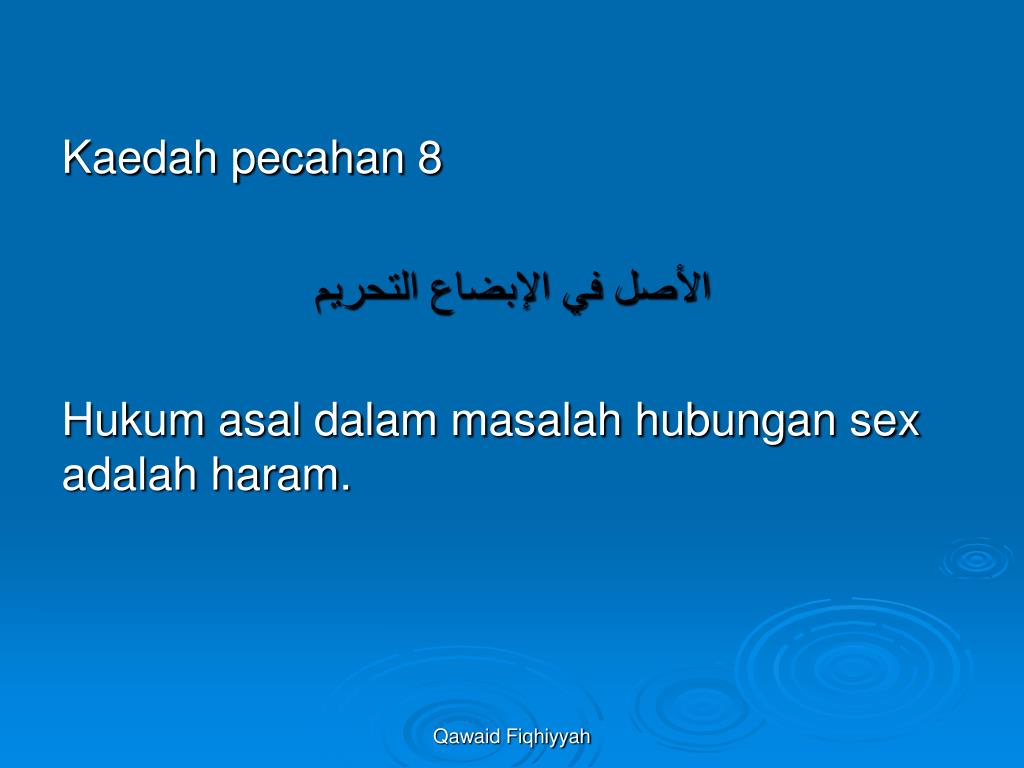 Kaedah pecahan 8

الأصل في الإبضاع التحريم

Hukum asal dalam masalah hubungan sex adalah haram.

Qawaid Fiqhiyyah